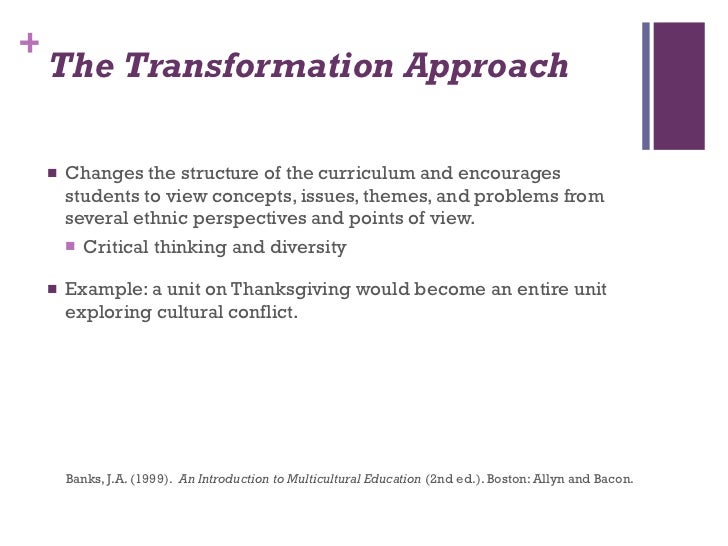 +
The Transformation Approach

- Changes the structure of the curriculum and encourages students to view concepts, issues, themes, and problems from several ethnic perspectives and points of view.
  - Critical thinking and diversity
- Example: a unit on Thanksgiving would become an entire unit exploring cultural conflict.

Banks, J.A. (1999). An Introduction to Multicultural Education (2nd ed.). Boston: Allyn and Bacon.